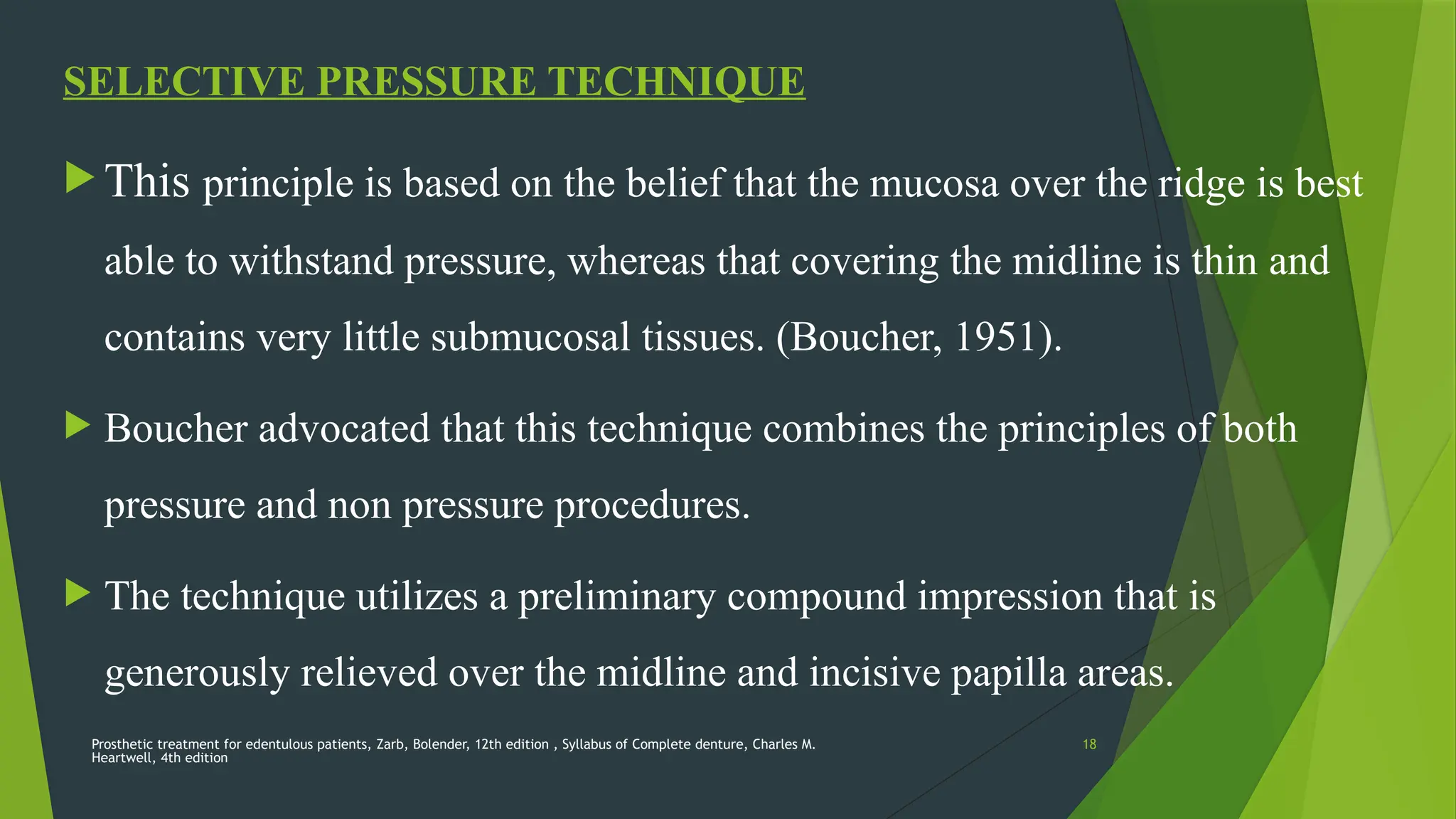 SELECTIVE PRESSURE TECHNIQUE

This principle is based on the belief that the mucosa over the ridge is best able to withstand pressure, whereas that covering the midline is thin and contains very little submucosal tissues. (Boucher, 1951).

Boucher advocated that this technique combines the principles of both pressure and non pressure procedures.

The technique utilizes a preliminary compound impression that is generously relieved over the midline and incisive papilla areas.

Prosthetic treatment for edentulous patients, Zarb, Bolender, 12th edition , Syllabus of Complete denture, Charles M. Heartwell, 4th edition

18